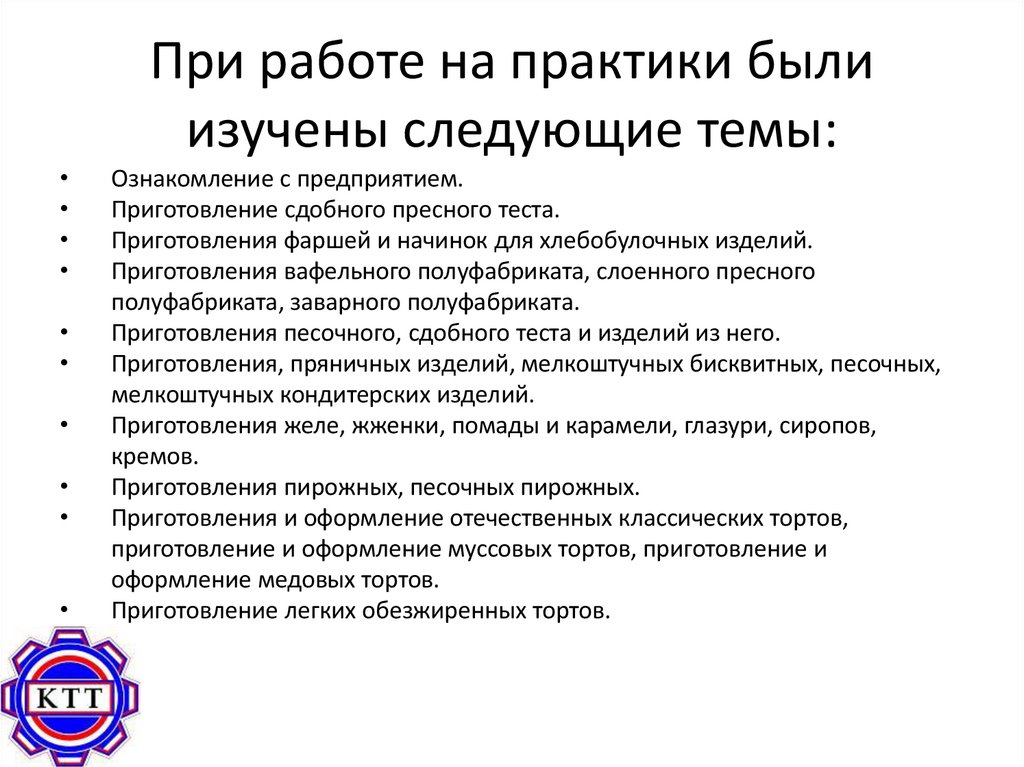 При работе на практики были изучены следующие темы:

• Ознакомление с предприятием.
• Приготовление сдобного пресного теста.
• Приготовления фаршей и начинок для хлебобулочных изделий.
• Приготовления вафельного полуфабриката, слоенного пресного полуфабриката, заварного полуфабриката.
• Приготовления песочного, сдобного теста и изделий из него.
• Приготовления, пряничных изделий, мелкоштучных бисквитных, песочных, мелкоштучных кондитерских изделий.
• Приготовления желе, жженки, помады и карамели, глазури, сиропов, кремов.
• Приготовления пирожных, песочных пирожных.
• Приготовления и оформление отечественных классических тортов, приготовление и оформление муссовых тортов, приготовление и оформление медовых тортов.
• Приготовление легких обезжиренных тортов.

КТТ